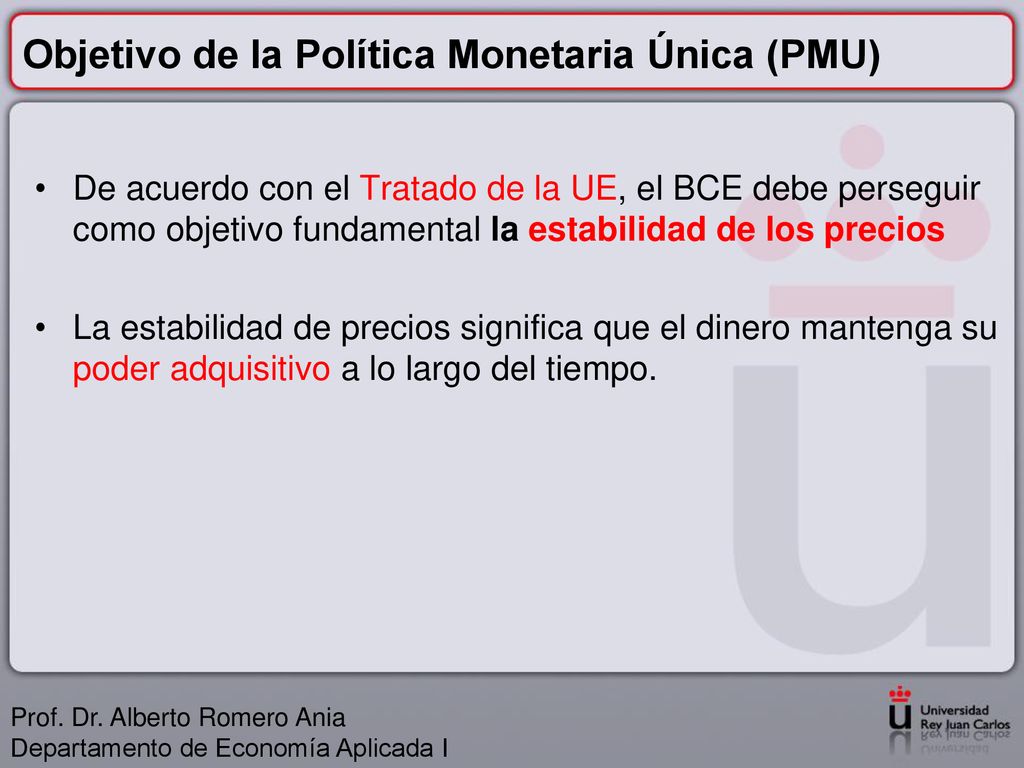 Objetivo de la Política Monetaria Única (PMU)

• De acuerdo con el Tratado de la UE, el BCE debe perseguir como objetivo fundamental la estabilidad de los precios

• La estabilidad de precios significa que el dinero mantenga su poder adquisitivo a lo largo del tiempo.

Prof. Dr. Alberto Romero Ania
Departamento de Economía Aplicada I

Universidad Rey Juan Carlos